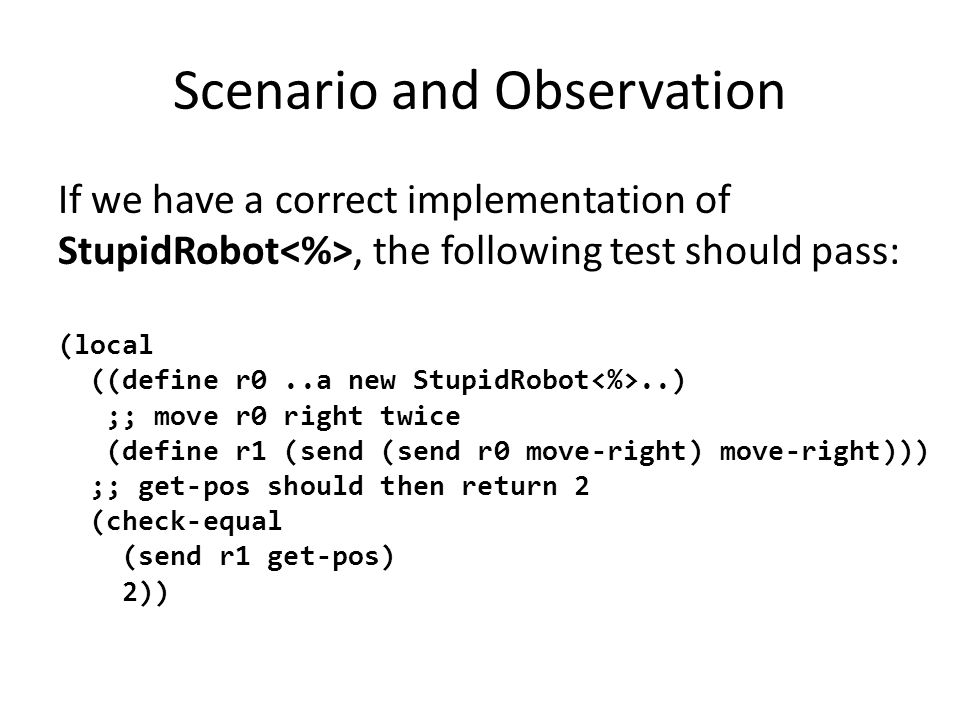 Scenario and Observation

If we have a correct implementation of StupidRobot<%>, the following test should pass:

(local
  ((define r0 ..a new StupidRobot<%>..)
   ;; move r0 right twice
   (define r1 (send (send r0 move-right) move-right)))
  ;; get-pos should then return 2
  (check-equal
    (send r1 get-pos)
    2))